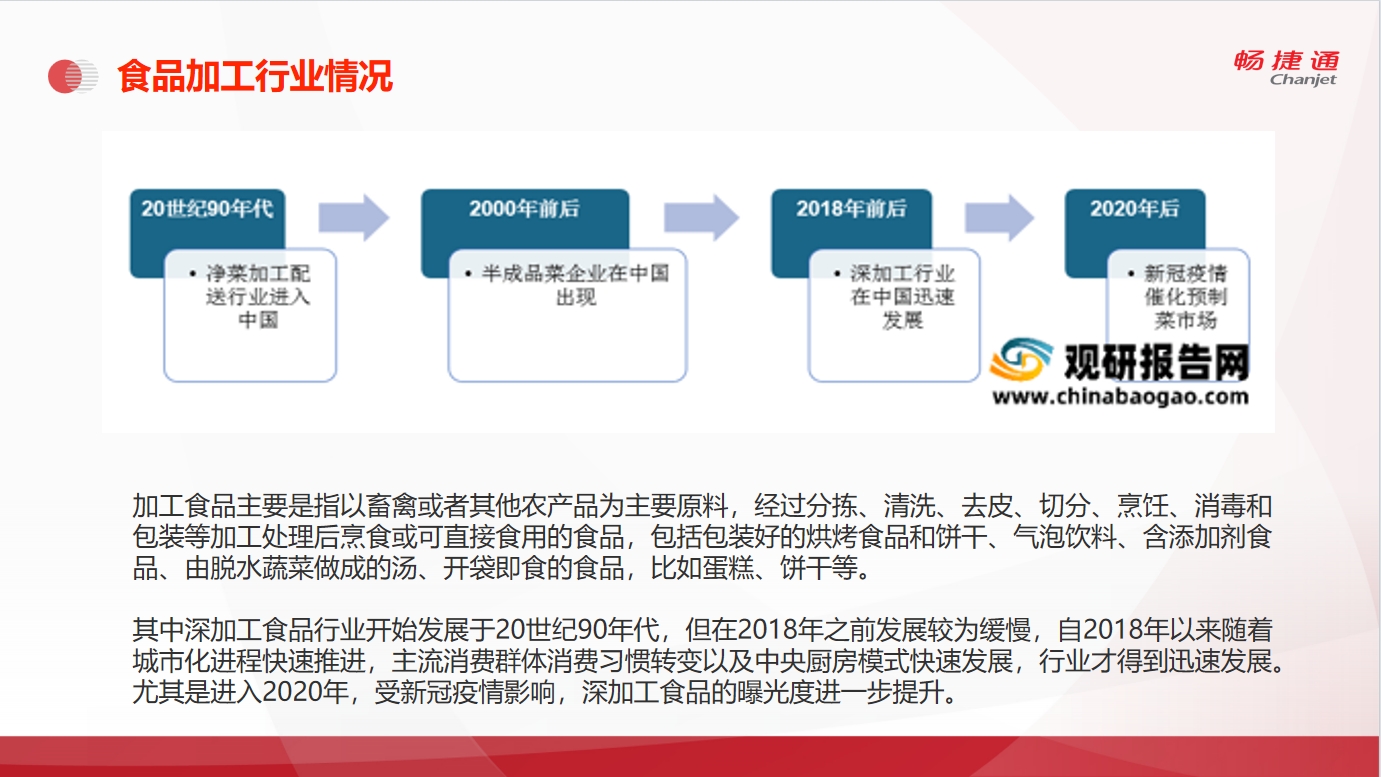 食品加工行业情况

畅捷通
Chanjet

20世纪90年代
• 净菜加工配送行业进入中国

2000年前后
• 半成品菜企业在中国出现

2018年前后
• 深加工行业在中国迅速发展

2020年后
• 新冠疫情催化预制菜市场

观研报告网
www.chinabaogao.com

加工食品主要是指以畜禽或者其他农产品为主要原料，经过分拣、清洗、去皮、切分、烹饪、消毒和包装等加工处理后烹食或可直接食用的食品，包括包装好的烘烤食品和饼干、气泡饮料、含添加剂食品、由脱水蔬菜做成的汤、开袋即食的食品，比如蛋糕、饼干等。

其中深加工食品行业开始发展于20世纪90年代，但在2018年之前发展较为缓慢，自2018年以来随着城市化进程快速推进，主流消费群体消费习惯转变以及中央厨房模式快速发展，行业才得到迅速发展。尤其是进入2020年，受新冠疫情影响，深加工食品的曝光度进一步提升。